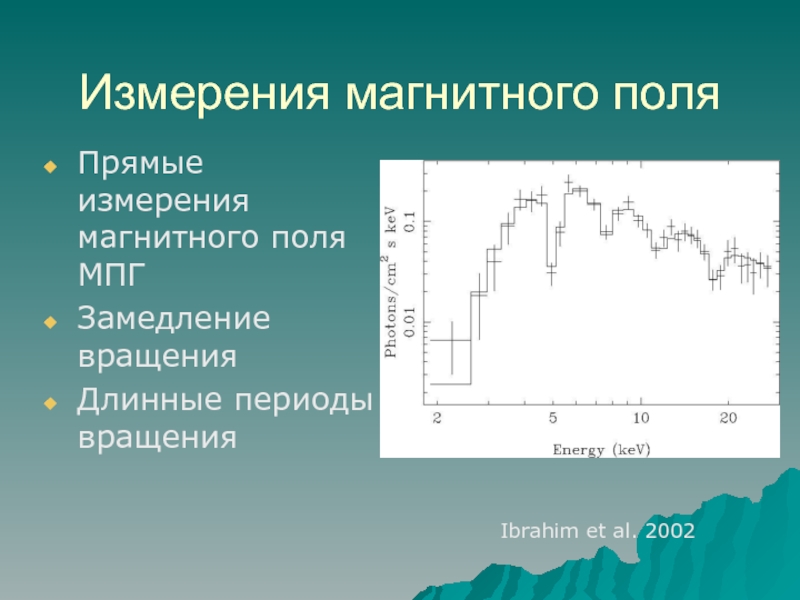 Измерения магнитного поля

Прямые измерения магнитного поля МПГ

Замедление вращения

Длинные периоды вращения

Photons/cm$^2$ s keV

0.1

0.01

2

5

10

20

Energy (keV)

Ibrahim et al. 2002